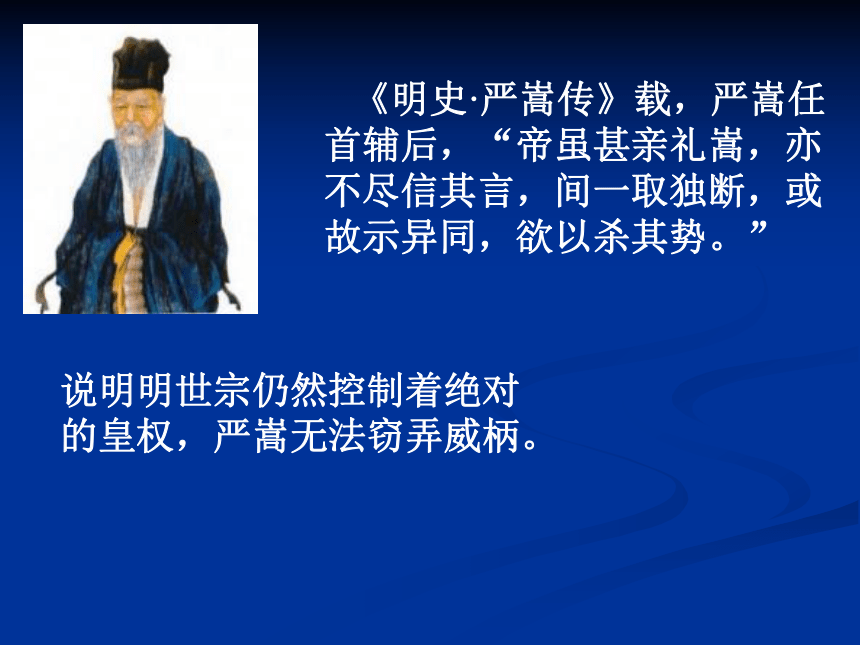 《明史·严嵩传》载，严嵩任首辅后，“帝虽甚亲礼嵩，亦不尽信其言，间一取独断，或故示异同，欲以杀其势。”

说明明世宗仍然控制着绝对的皇权，严嵩无法窃弄威柄。